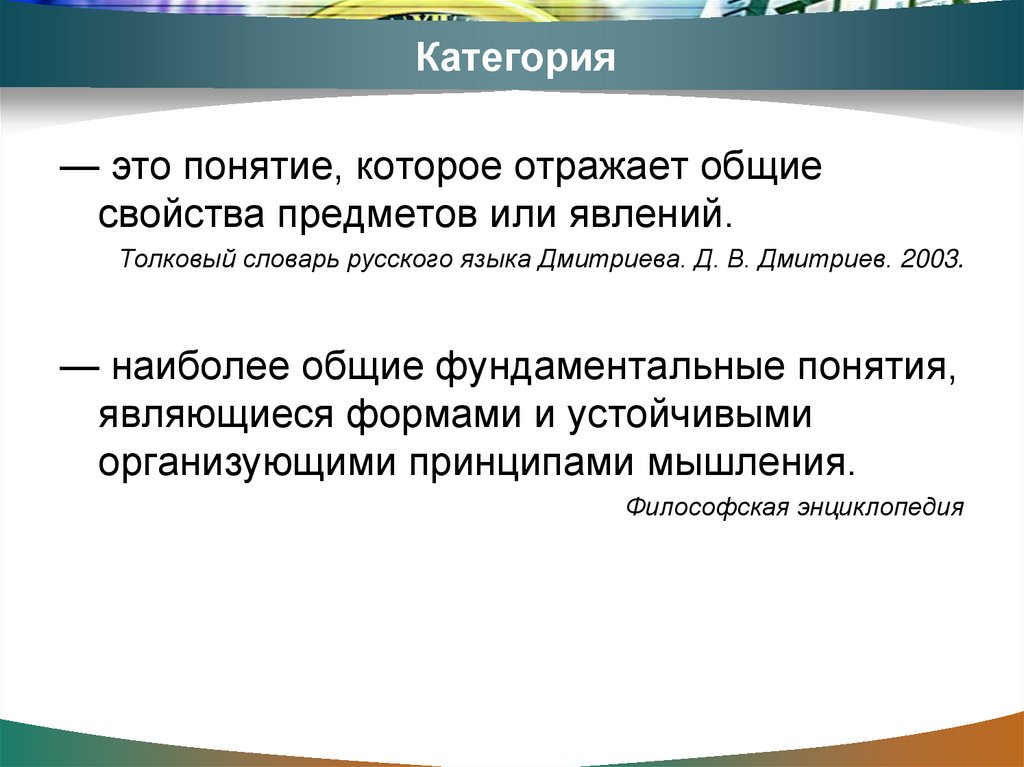 Категория

— это понятие, которое отражает общие свойства предметов или явлений.

Толковый словарь русского языка Дмитриева. Д. В. Дмитриев. 2003.

— наиболее общие фундаментальные понятия, являющиеся формами и устойчивыми организующими принципами мышления.

Философская энциклопедия